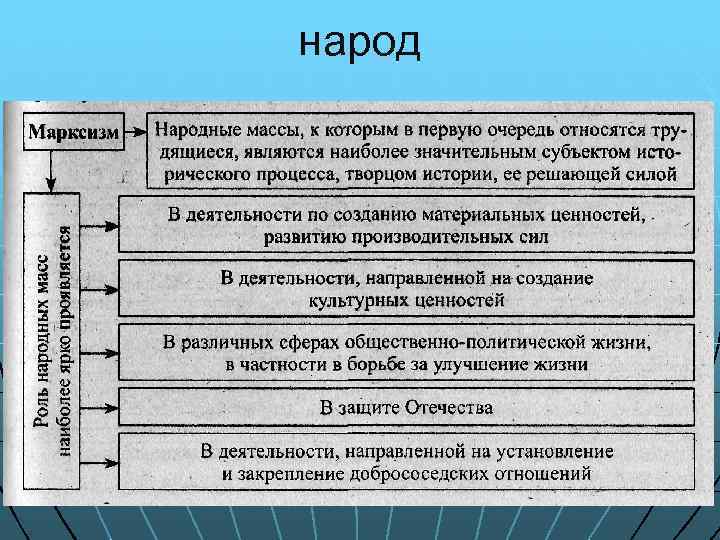 народ

Марксизм

Народные массы, к которым в первую очередь относятся трудящиеся, являются наиболее значительным субъектом исторического процесса, творцом истории, ее решающей силой

Роль народных масс наиболее ярко проявляется

В деятельности по созданию материальных ценностей, развитию производительных сил

В деятельности, направленной на создание культурных ценностей

В различных сферах общественно-политической жизни, в частности в борьбе за улучшение жизни

В защите Отечества

В деятельности, направленной на установление и закрепление добрососедских отношений